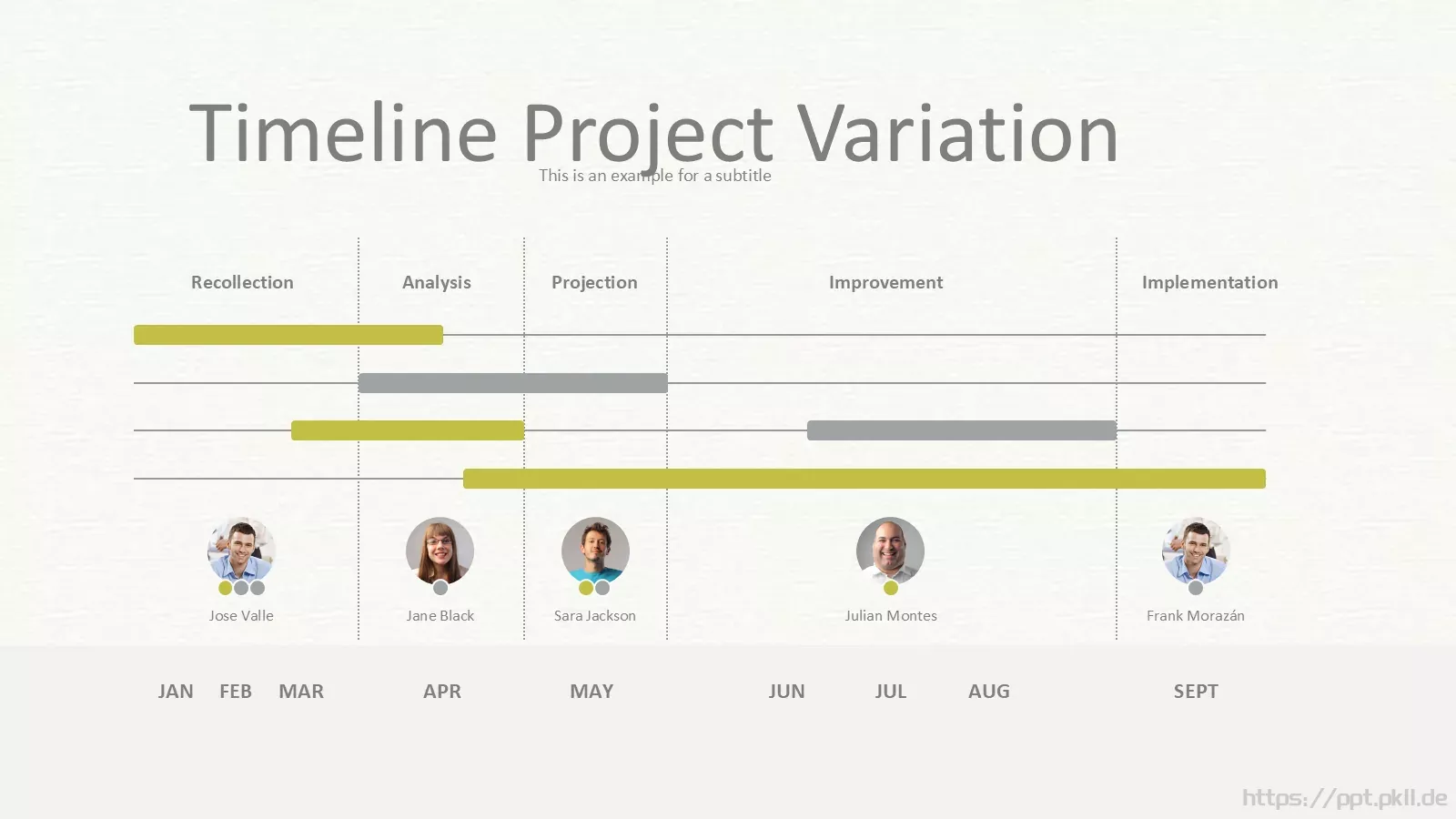 Timeline Project Variation
This is an example for a subtitle

Recollection
Analysis
Projection
Improvement
Implementation

Jose Valle
Jane Black
Sara Jackson
Julian Montes
Frank Morazán

JAN FEB MAR APR MAY JUN JUL AUG SEPT

https://ppt.pkll.de